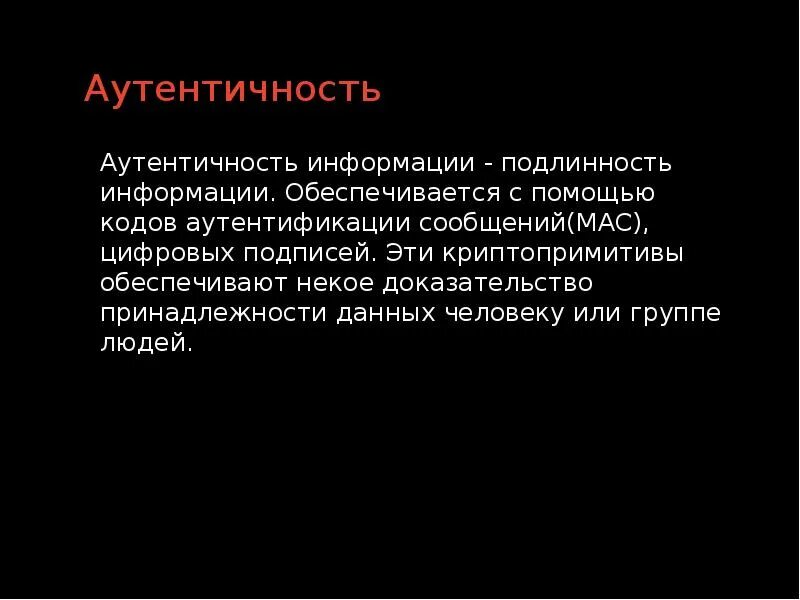 Аутентичность

Аутентичность информации - подлинность информации. Обеспечивается с помощью кодов аутентификации сообщений(MAC), цифровых подписей. Эти криптопримитивы обеспечивают некое доказательство принадлежности данных человеку или группе людей.